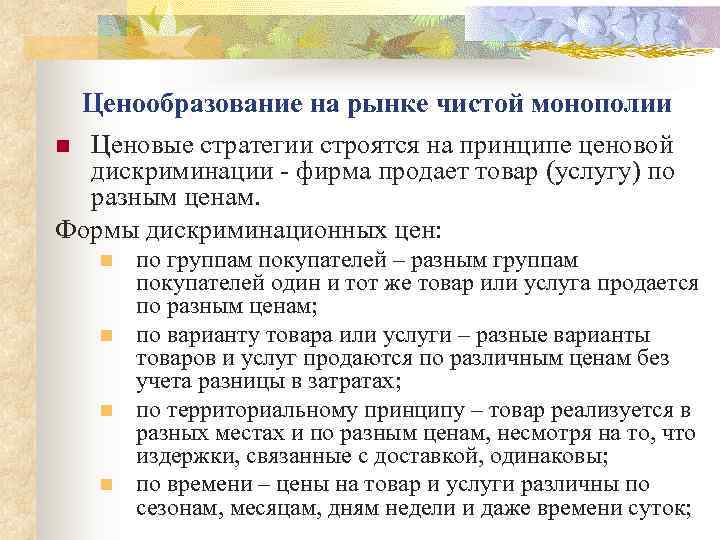 Ценообразование на рынке чистой монополии

Ценовые стратегии строятся на принципе ценовой дискриминации - фирма продает товар (услугу) по разным ценам.

Формы дискриминационных цен:

по группам покупателей – разным группам покупателей один и тот же товар или услуга продается по разным ценам;

по варианту товара или услуги – разные варианты товаров и услуг продаются по различным ценам без учета разницы в затратах;

по территориальному принципу – товар реализуется в разных местах и по разным ценам, несмотря на то, что издержки, связанные с доставкой, одинаковы;

по времени – цены на товар и услуги различны по сезонам, месяцам, дням недели и даже времени суток;